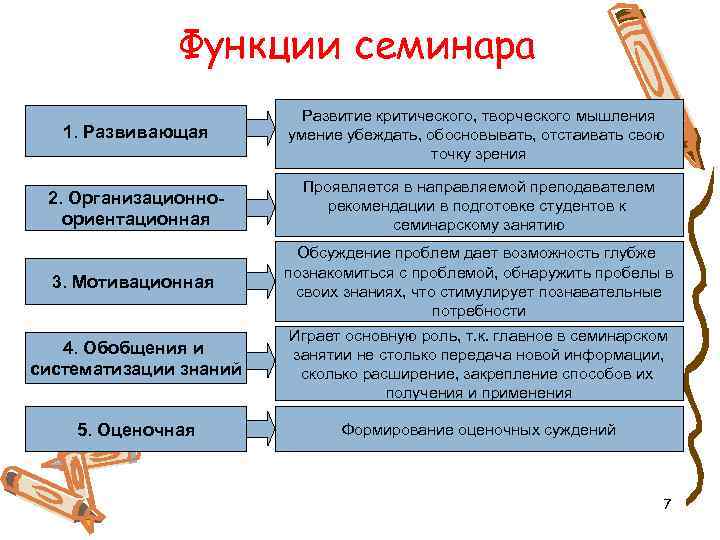 Функции семинара

1. Развивающая

Развитие критического, творческого мышления умение убеждать, обосновывать, отстаивать свою точку зрения

2. Организационно-ориентационная

Проявляется в направляемой преподавателем рекомендации в подготовке студентов к семинарскому занятию

3. Мотивационная

Обсуждение проблем дает возможность глубже познакомиться с проблемой, обнаружить пробелы в своих знаниях, что стимулирует познавательные потребности

4. Обобщения и систематизации знаний

Играет основную роль, т.к. главное в семинарском занятии не столько передача новой информации, сколько расширение, закрепление способов их получения и применения

5. Оценочная

Формирование оценочных суждений

7